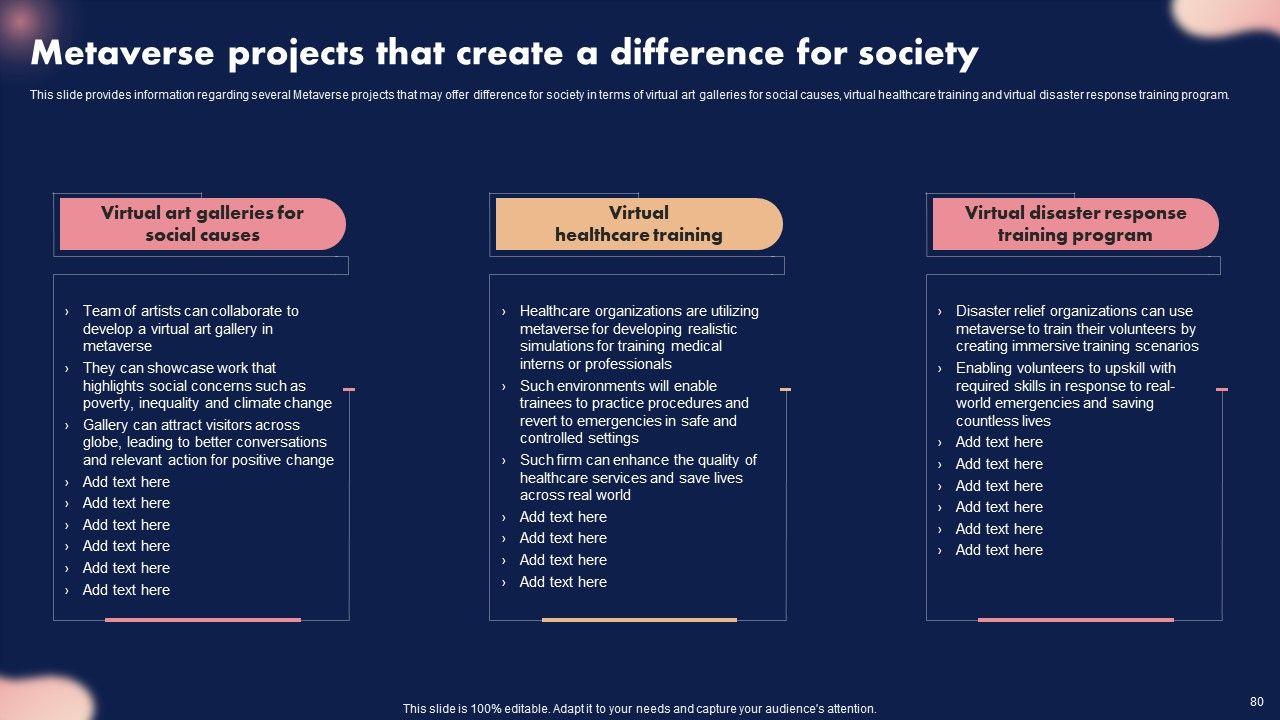 Metaverse projects that create a difference for society

This slide provides information regarding several Metaverse projects that may offer difference for society in terms of virtual art galleries for social causes, virtual healthcare training and virtual disaster response training program.

Virtual art galleries for social causes

› Team of artists can collaborate to develop a virtual art gallery in metaverse
› They can showcase work that highlights social concerns such as poverty, inequality and climate change
› Gallery can attract visitors across globe, leading to better conversations and relevant action for positive change
› Add text here
› Add text here
› Add text here
› Add text here
› Add text here
› Add text here

Virtual healthcare training

› Healthcare organizations are utilizing metaverse for developing realistic simulations for training medical interns or professionals
› Such environments will enable trainees to practice procedures and revert to emergencies in safe and controlled settings
› Such firm can enhance the quality of healthcare services and save lives across real world
› Add text here
› Add text here
› Add text here
› Add text here

Virtual disaster response training program

› Disaster relief organizations can use metaverse to train their volunteers by creating immersive training scenarios
› Enabling volunteers to upskill with required skills in response to real-world emergencies and saving countless lives
› Add text here
› Add text here
› Add text here
› Add text here
› Add text here
› Add text here

This slide is 100% editable. Adapt it to your needs and capture your audience's attention.

80